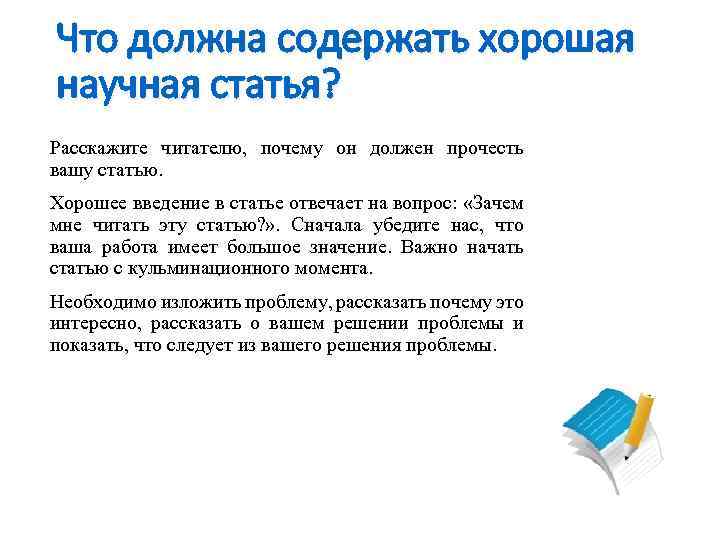 Что должна содержать хорошая научная статья?

Расскажите читателю, почему он должен прочесть вашу статью.

Хорошее введение в статье отвечает на вопрос: «Зачем мне читать эту статью?». Сначала убедите нас, что ваша работа имеет большое значение. Важно начать статью с кульминационного момента.

Необходимо изложить проблему, рассказать почему это интересно, рассказать о вашем решении проблемы и показать, что следует из вашего решения проблемы.